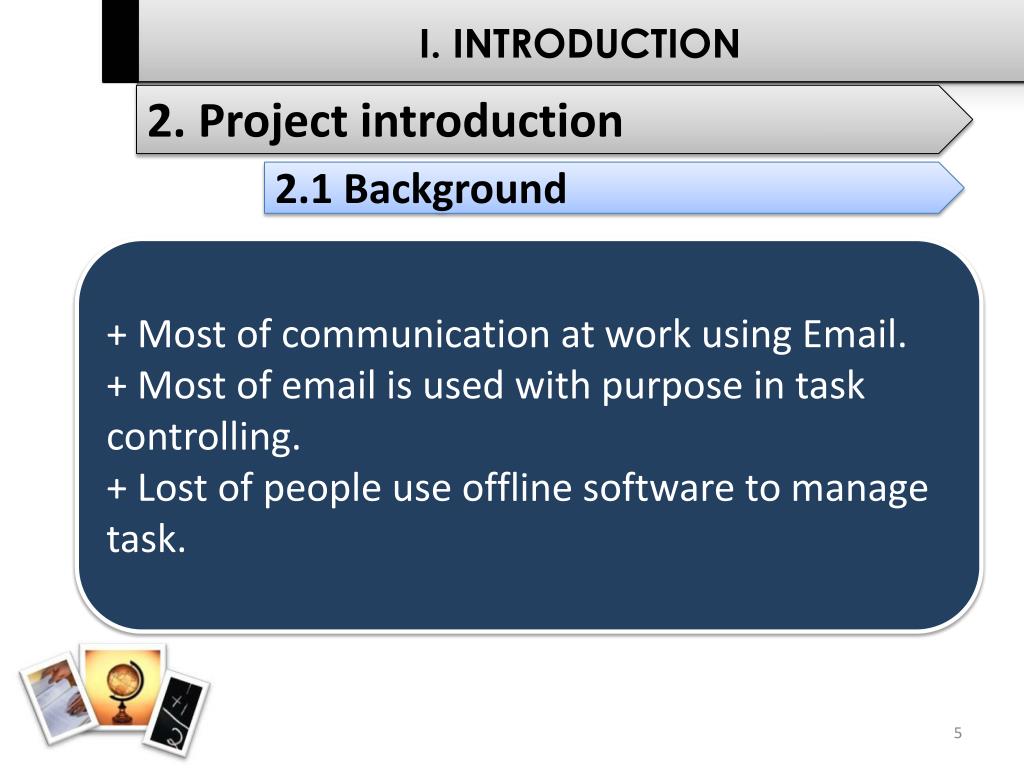 I. INTRODUCTION

2. Project introduction

2.1 Background

+ Most of communication at work using Email.
+ Most of email is used with purpose in task controlling.
+ Lost of people use offline software to manage task.

5